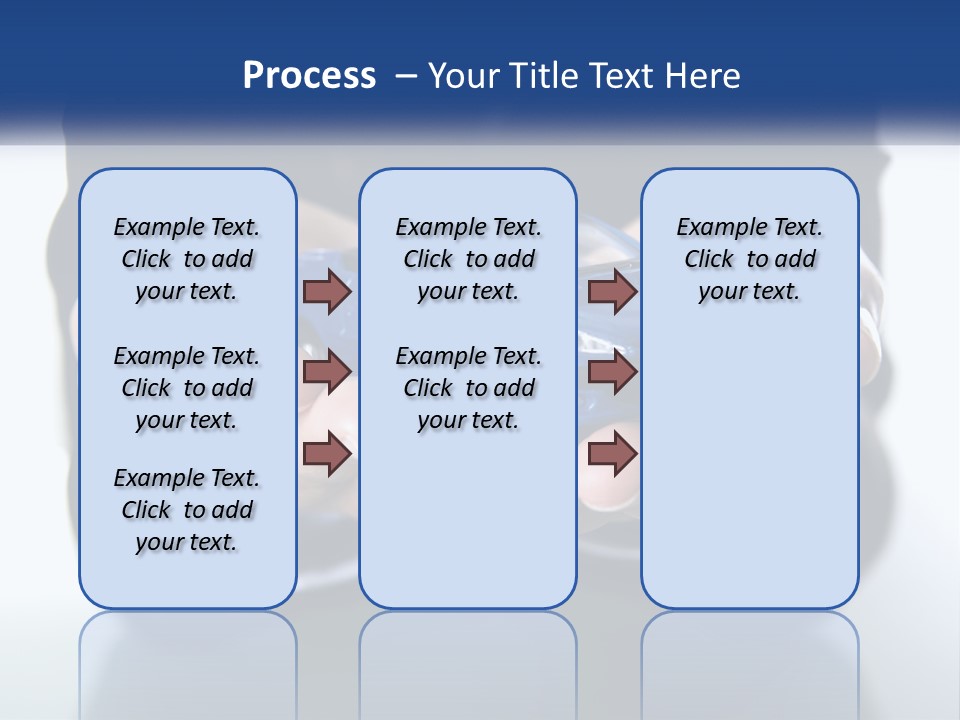 Process – Your Title Text Here

Example Text. Click to add your text.

Example Text. Click to add your text.

Example Text. Click to add your text.

Example Text. Click to add your text.

Example Text. Click to add your text.

Example Text. Click to add your text.